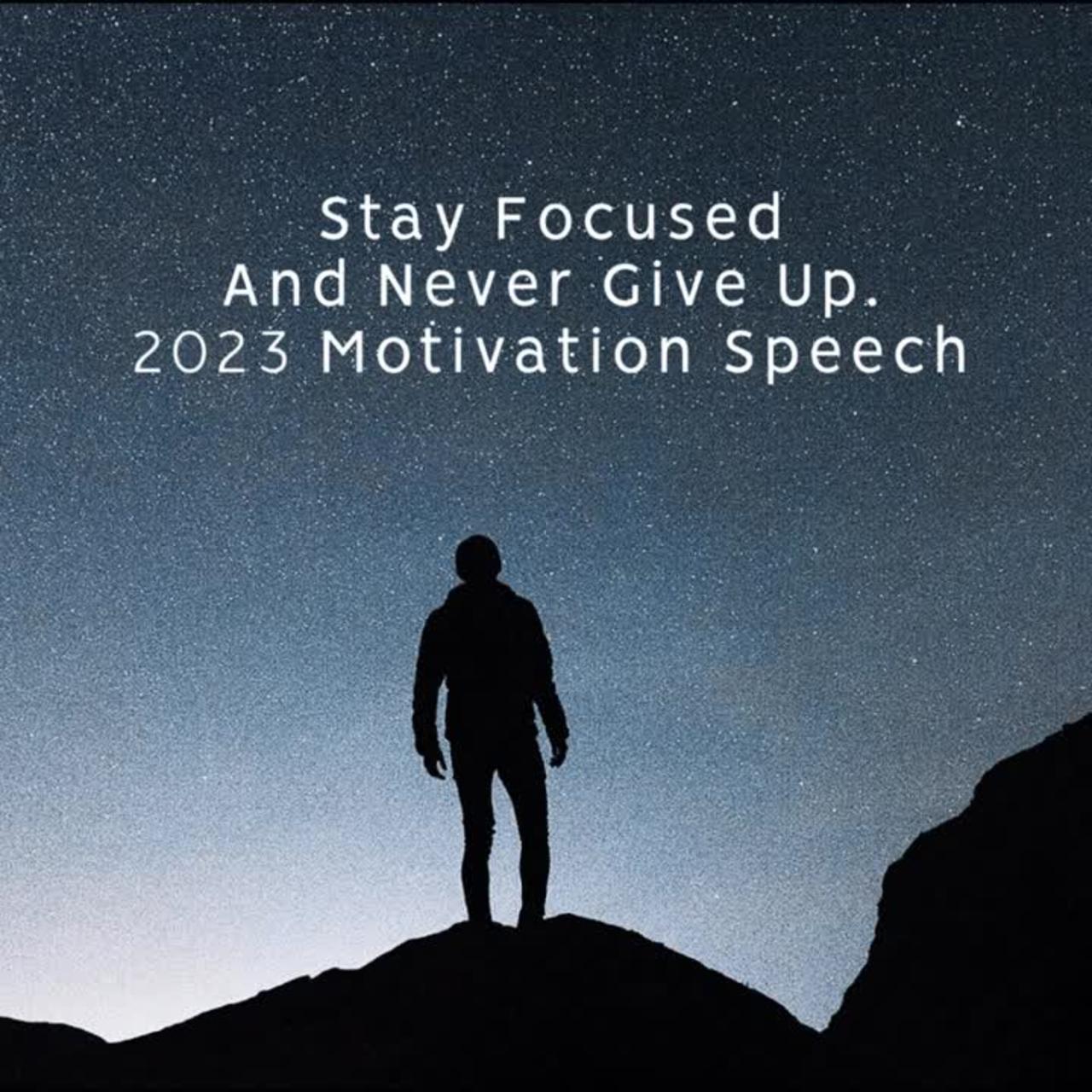 Stay Focused
And Never Give Up.
2023 Motivation Speech